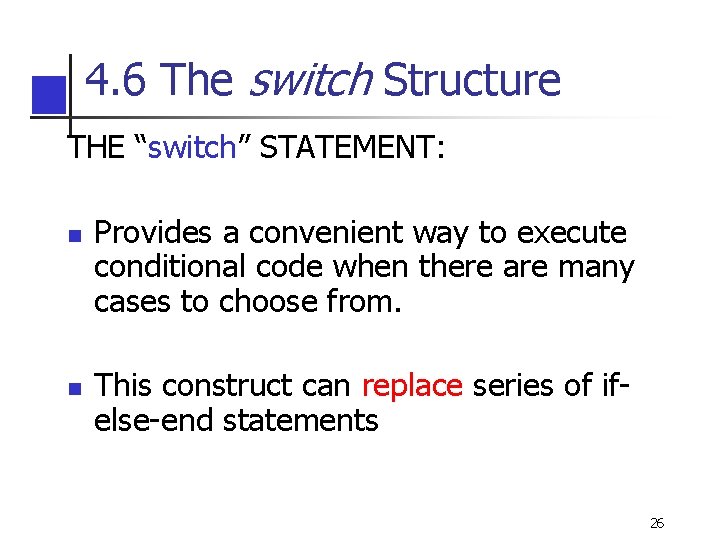 4.6 The switch Structure

THE “switch” STATEMENT:

Provides a convenient way to execute conditional code when there are many cases to choose from.

This construct can replace series of if-else-end statements

26